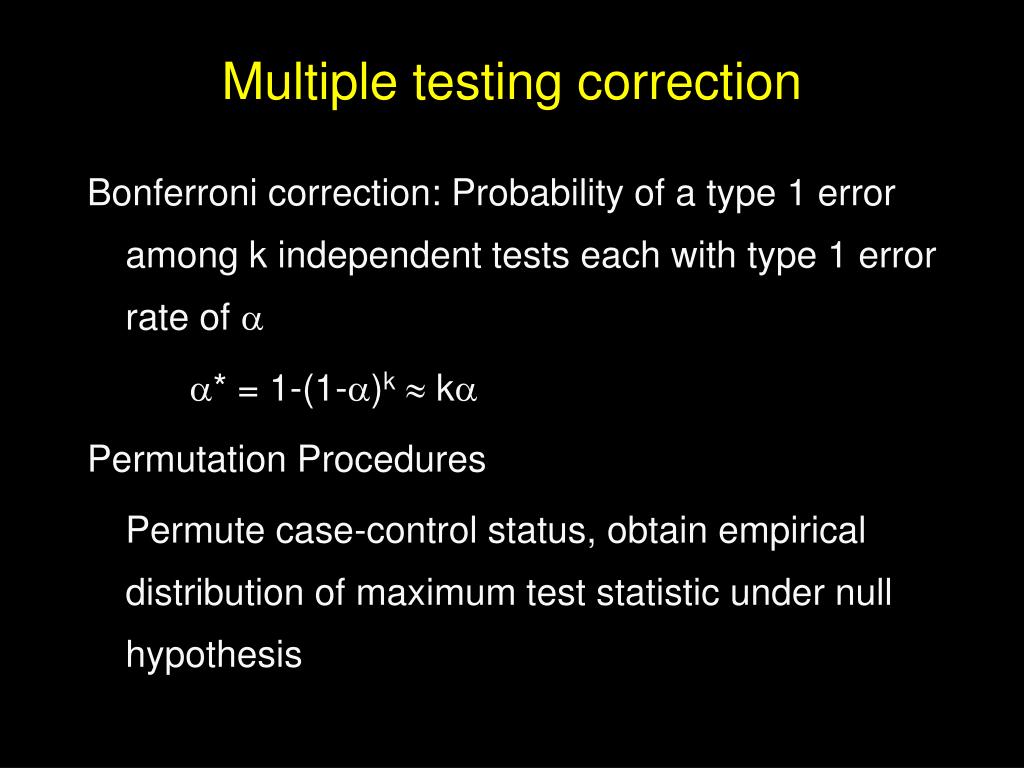 Multiple testing correction

Bonferroni correction: Probability of a type 1 error among k independent tests each with type 1 error rate of $\alpha$

$\alpha^* = 1-(1-\alpha)^k \approx k\alpha$

Permutation Procedures

Permute case-control status, obtain empirical distribution of maximum test statistic under null hypothesis